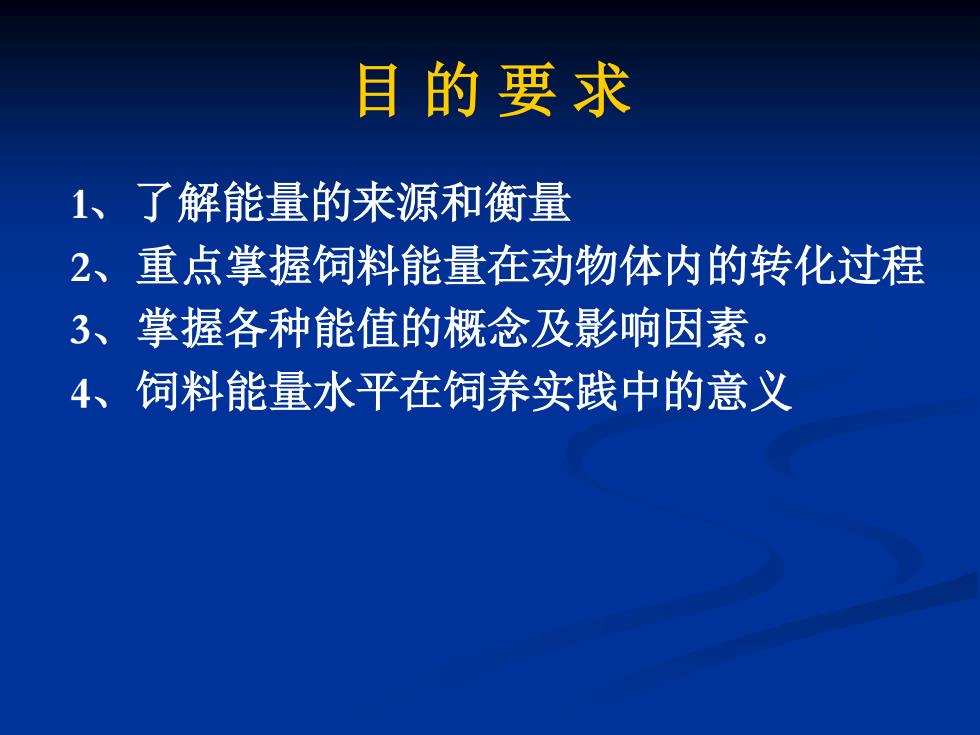 目 的 要 求

1、了解能量的来源和衡量

2、重点掌握饲料能量在动物体内的转化过程

3、掌握各种能值的概念及影响因素。

4、饲料能量水平在饲养实践中的意义